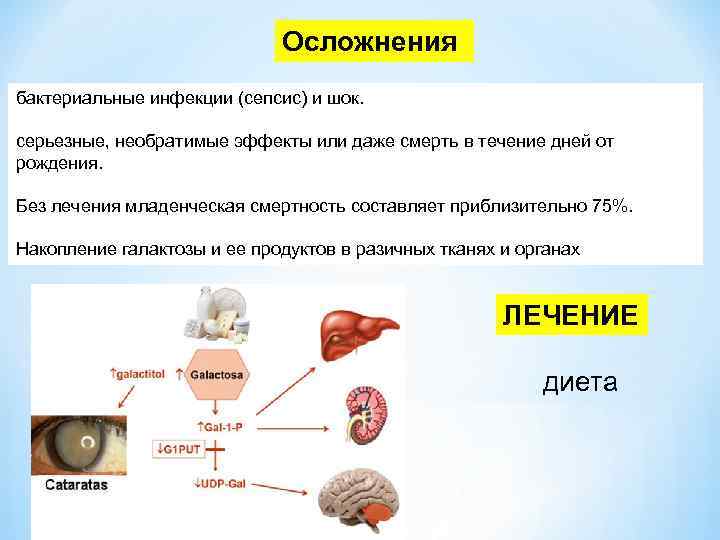 Осложнения

бактериальные инфекции (сепсис) и шок.

серьезные, необратимые эффекты или даже смерть в течение дней от рождения.

Без лечения младенческая смертность составляет приблизительно 75%.

Накопление галактозы и ее продуктов в разичных тканях и органах

↑galactitol

↑ Galactosa

↑Gal-1-P

↓G1PUT

↓UDP-Gal

Cataratas

ЛЕЧЕНИЕ

диета